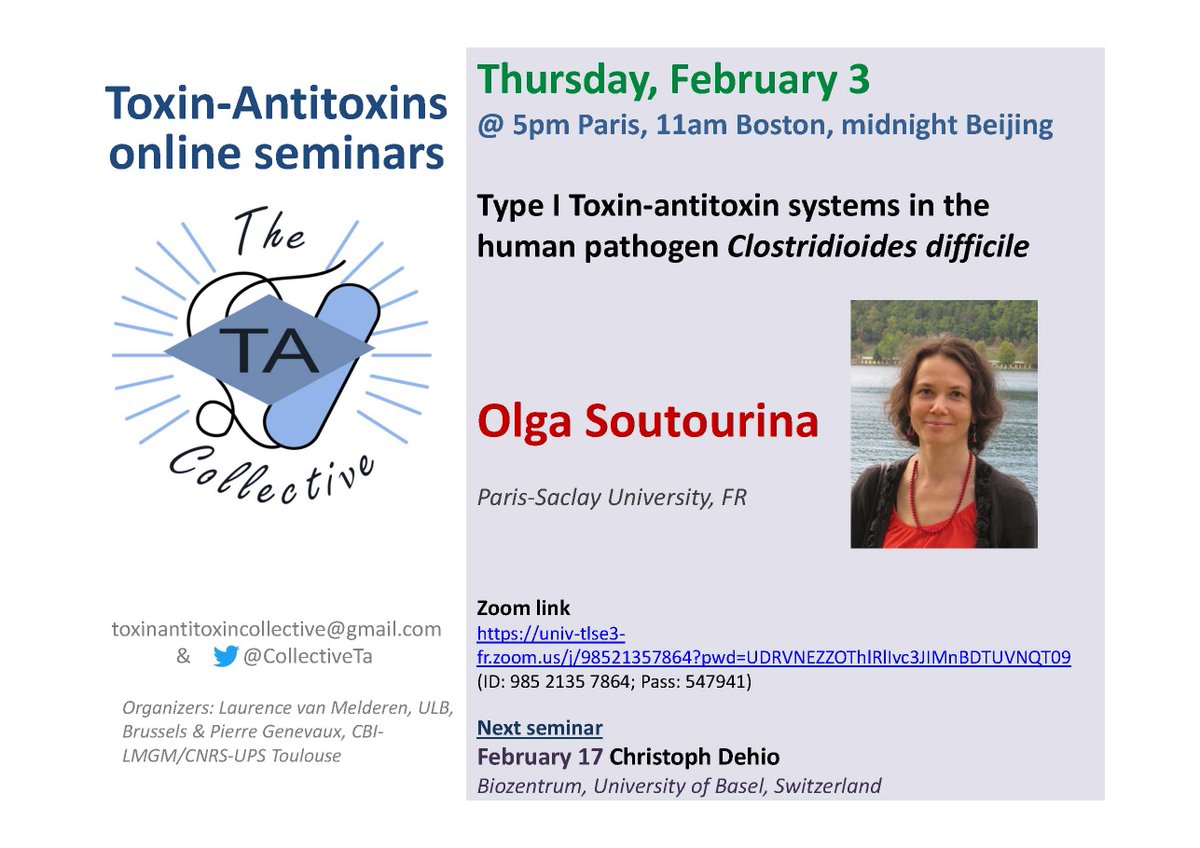 Toxin-Antitoxins online seminars

The TA Collective

toxinantitoxincollective@gmail.com & @CollectiveTa

Organizers: Laurence van Melderen, ULB, Brussels & Pierre Genevaux, CBI-LMGM/CNRS-UPS Toulouse

Thursday, February 3
@ 5pm Paris, 11am Boston, midnight Beijing

Type I Toxin-antitoxin systems in the human pathogen Clostridioides difficile

Olga Soutourina

Paris-Saclay University, FR

Zoom link
https://univ-tlse3-fr.zoom.us/j/98521357864?pwd=UDRVNEZZOThlRlIvc3JIMnBDTUVNQT09
(ID: 985 2135 7864; Pass: 547941)

Next seminar
February 17 Christoph Dehio
Biozentrum, University of Basel, Switzerland